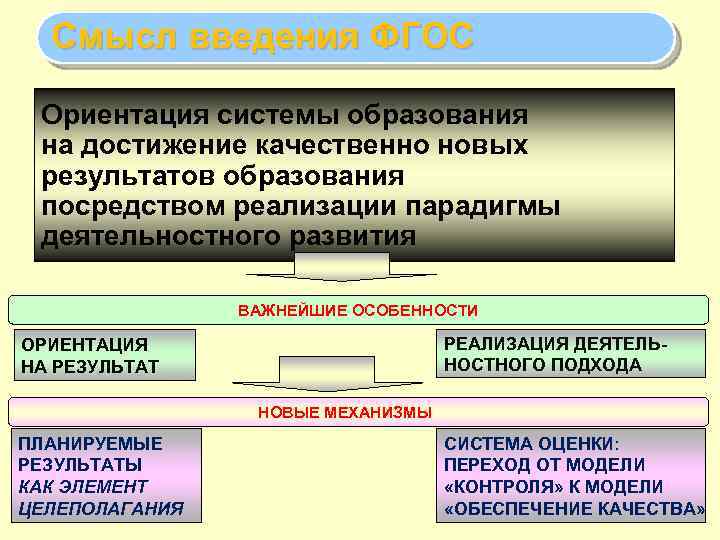 Смысл введения ФГОС

Ориентация системы образования на достижение качественно новых результатов образования посредством реализации парадигмы деятельностного развития

ВАЖНЕЙШИЕ ОСОБЕННОСТИ

ОРИЕНТАЦИЯ НА РЕЗУЛЬТАТ

РЕАЛИЗАЦИЯ ДЕЯТЕЛЬНОСТНОГО ПОДХОДА

НОВЫЕ МЕХАНИЗМЫ

ПЛАНИРУЕМЫЕ РЕЗУЛЬТАТЫ КАК ЭЛЕМЕНТ ЦЕЛЕПОЛАГАНИЯ

СИСТЕМА ОЦЕНКИ: ПЕРЕХОД ОТ МОДЕЛИ «КОНТРОЛЯ» К МОДЕЛИ «ОБЕСПЕЧЕНИЕ КАЧЕСТВА»